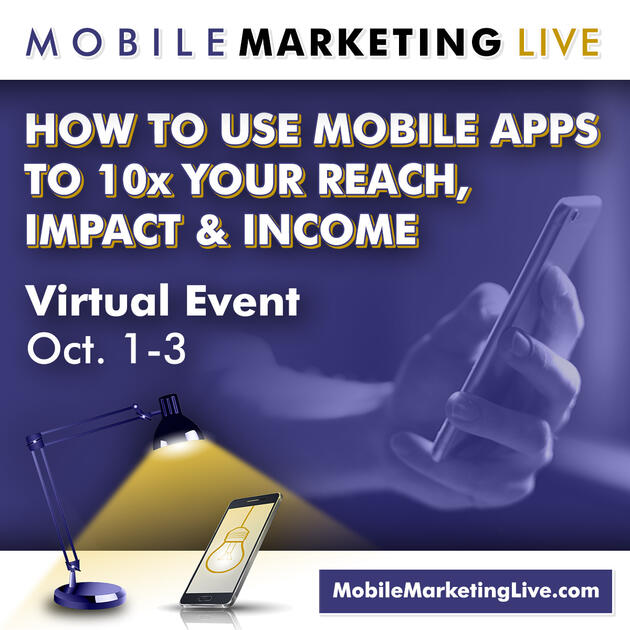 MOBILE MARKETING LIVE

HOW TO USE MOBILE APPS TO 10x YOUR REACH, IMPACT & INCOME

Virtual Event
Oct. 1-3

MobileMarketingLive.com